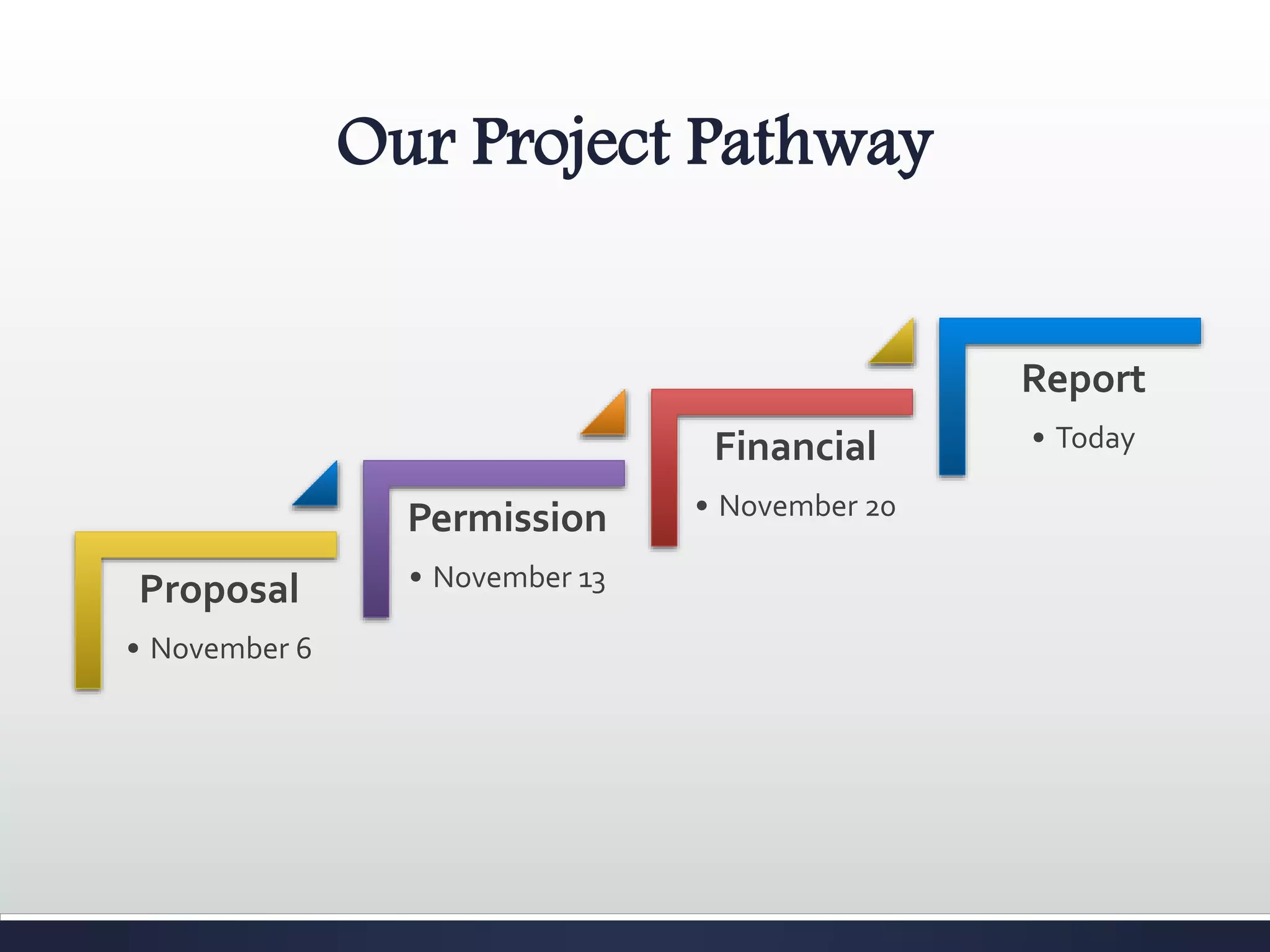 Our Project Pathway

Proposal
• November 6

Permission
• November 13

Financial
• November 20

Report
• Today